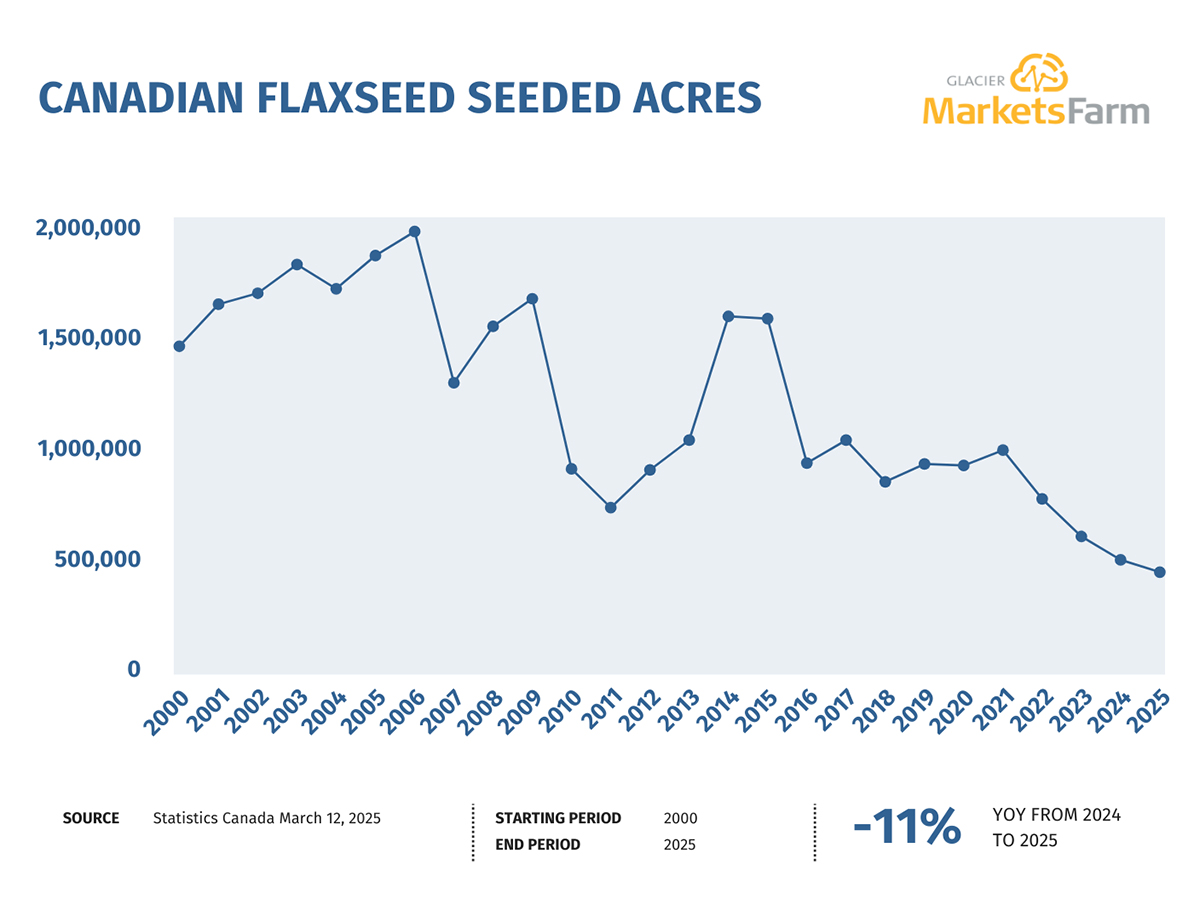 CANADIAN FLAXSEED SEEDED ACRES

GLACIER MarketsFarm

2,000,000
1,500,000
1,000,000
500,000
0

2000 2001 2002 2003 2004 2005 2006 2007 2008 2009 2010 2011 2012 2013 2014 2015 2016 2017 2018 2019 2020 2021 2022 2023 2024 2025

SOURCE Statistics Canada March 12, 2025

STARTING PERIOD 2000
END PERIOD 2025

-11% YOY FROM 2024 TO 2025